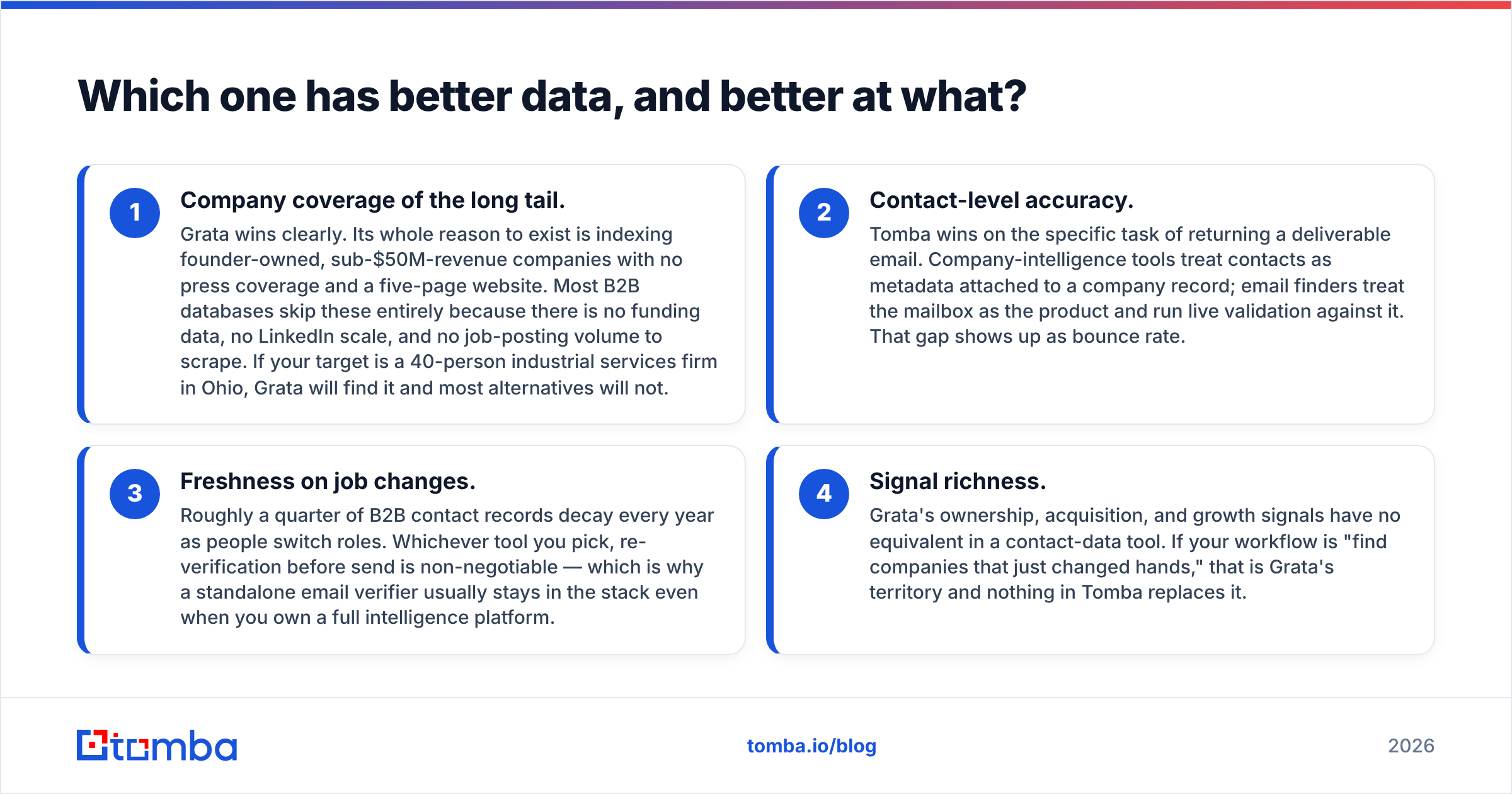 Which one has better data, and better at what?

1

Company coverage of the long tail.

Grata wins clearly. Its whole reason to exist is indexing founder-owned, sub-\$50M-revenue companies with no press coverage and a five-page website. Most B2B databases skip these entirely because there is no funding data, no LinkedIn scale, and no job-posting volume to scrape. If your target is a 40-person industrial services firm in Ohio, Grata will find it and most alternatives will not.

2

Contact-level accuracy.

Tomba wins on the specific task of returning a deliverable email. Company-intelligence tools treat contacts as metadata attached to a company record; email finders treat the mailbox as the product and run live validation against it. That gap shows up as bounce rate.

3

Freshness on job changes.

Roughly a quarter of B2B contact records decay every year as people switch roles. Whichever tool you pick, re-verification before send is non-negotiable — which is why a standalone email verifier usually stays in the stack even when you own a full intelligence platform.

4

Signal richness.

Grata's ownership, acquisition, and growth signals have no equivalent in a contact-data tool. If your workflow is "find companies that just changed hands," that is Grata's territory and nothing in Tomba replaces it.

tomba

tomba.io/blog

2026